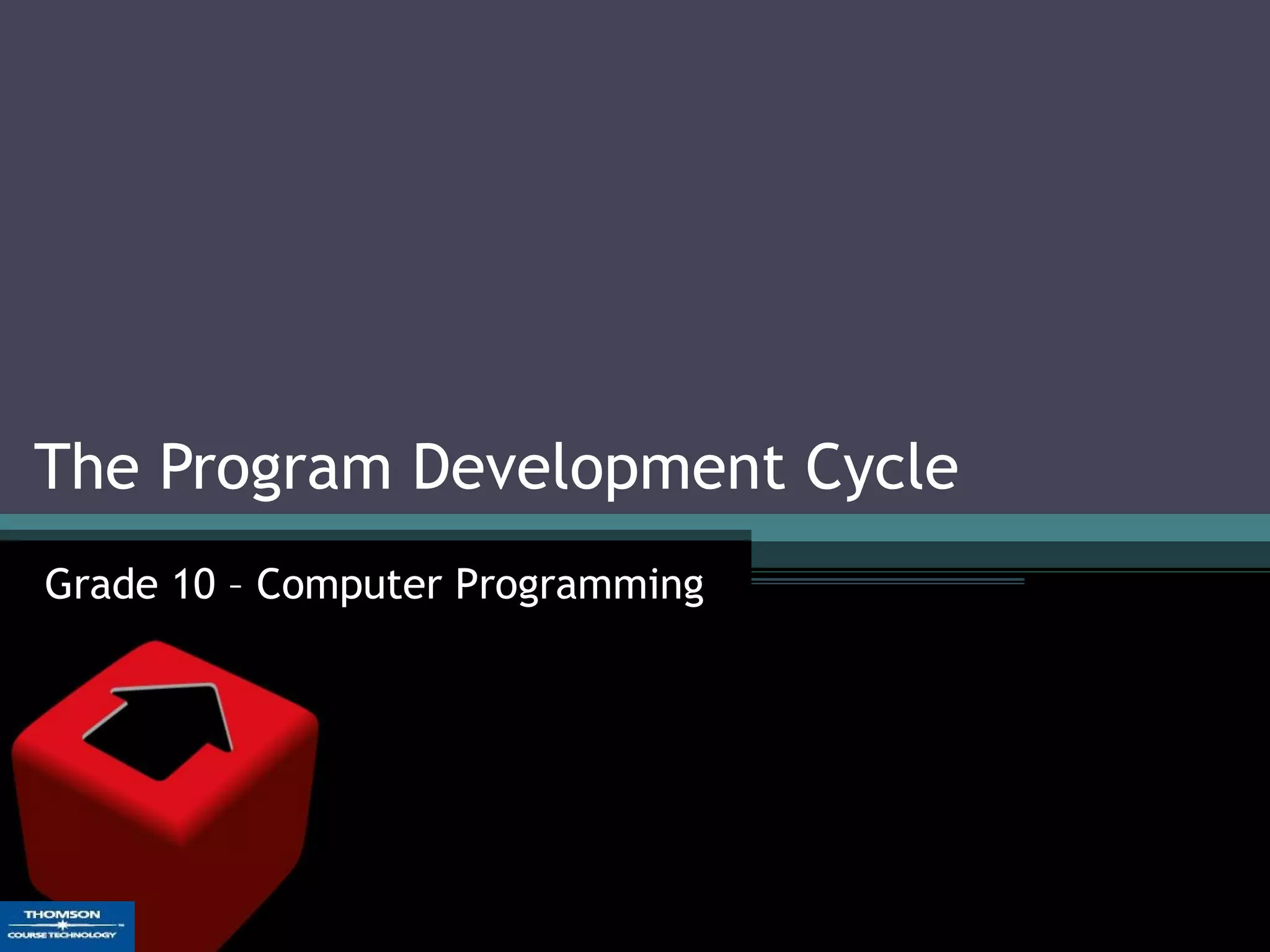 The Program Development Cycle

Grade 10 – Computer Programming

THOMSON
COURSE TECHNOLOGY